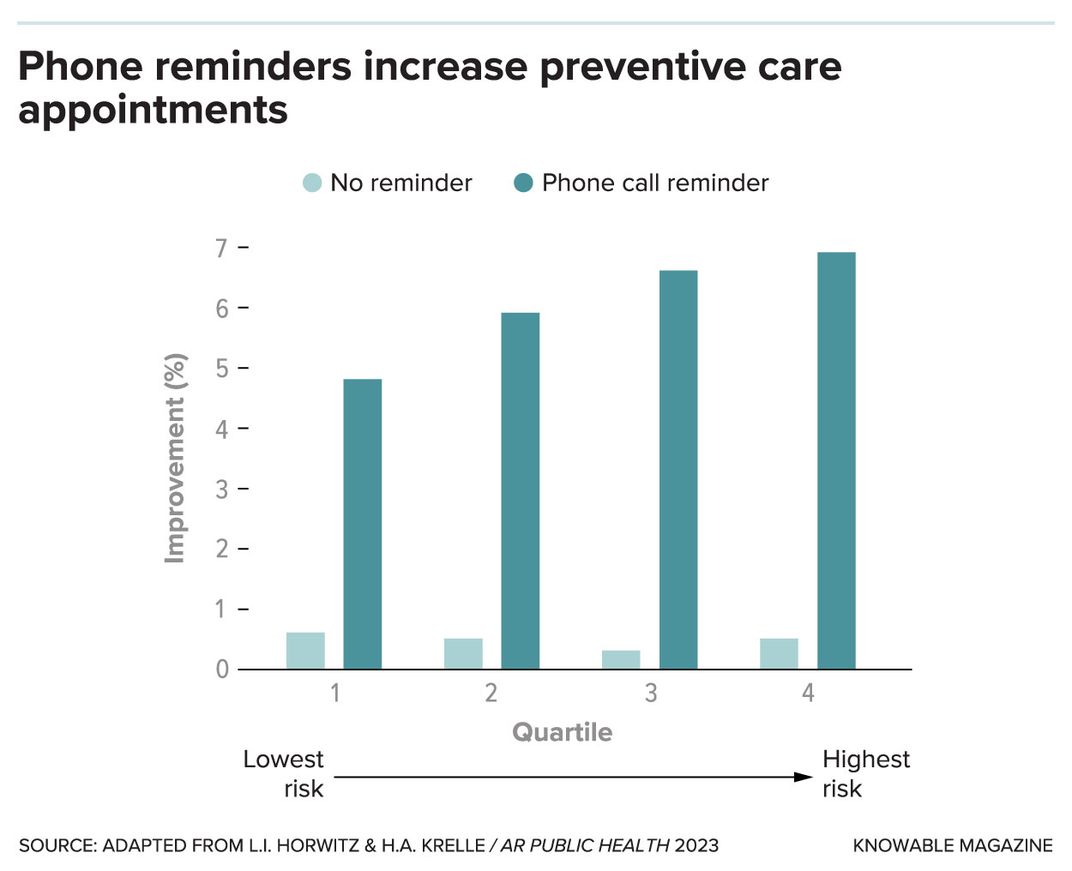 Phone reminders increase preventive care appointments

No reminder
Phone call reminder

Improvement (%)
7
6
5
4
3
2
1
0

1
2
3
4
Quartile

Lowest risk
Highest risk

SOURCE: ADAPTED FROM L.I. HORWITZ & H.A. KRELLE / AR PUBLIC HEALTH 2023
KNOWABLE MAGAZINE